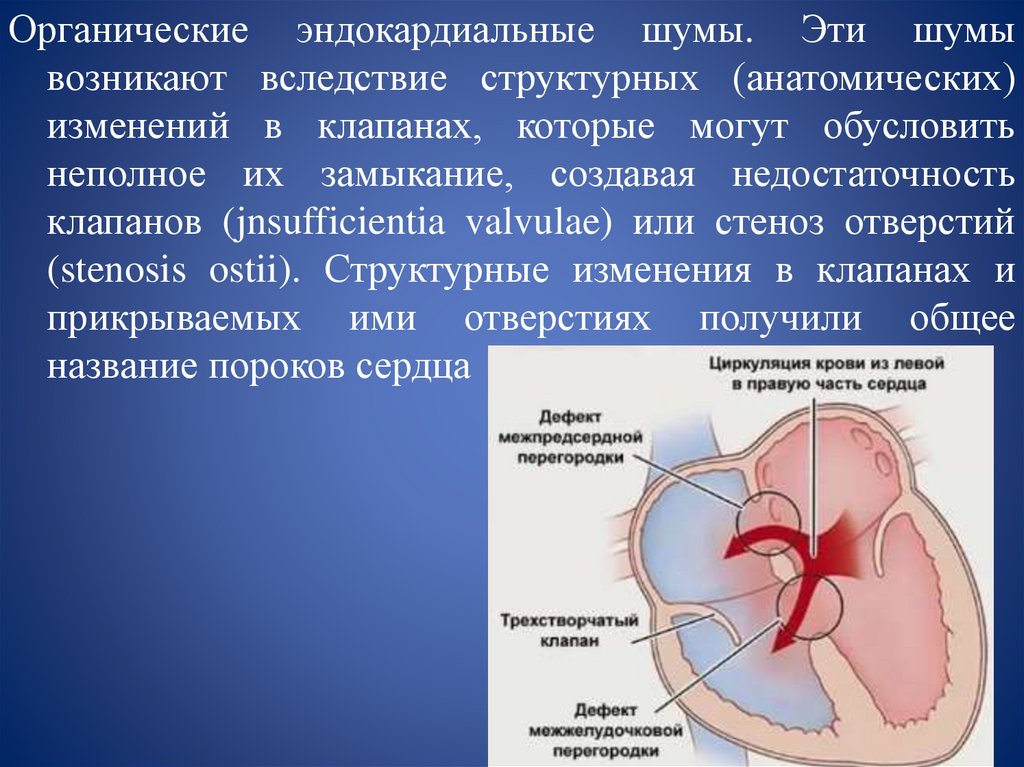 Органические эндокардиальные шумы. Эти шумы возникают вследствие структурных (анатомических) изменений в клапанах, которые могут обусловить неполное их замыкание, создавая недостаточность клапанов (jnsufficientia valvulae) или стеноз отверстий (stenosis ostii). Структурные изменения в клапанах и прикрываемых ими отверстиях получили общее название пороков сердца

Циркуляция крови из левой в правую часть сердца

Дефект межпредсердной перегородки

Трехстворчатый клапан

Дефект межжелудочковой перегородки